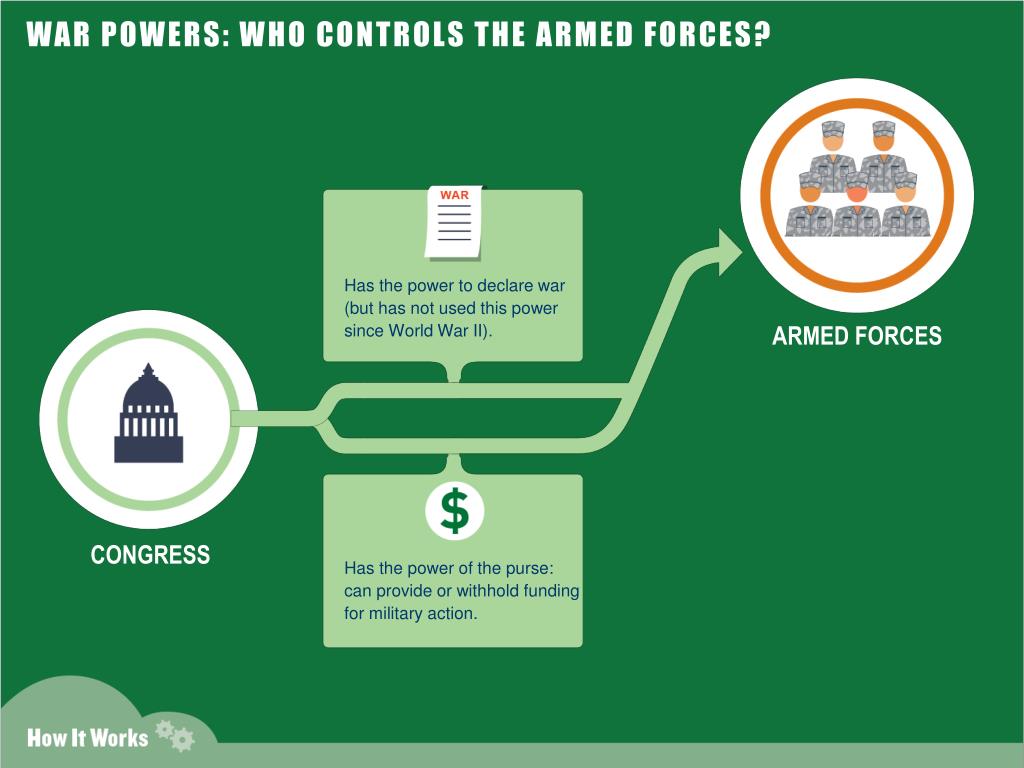 WAR POWERS: WHO CONTROLS THE ARMED FORCES?

WAR

Has the power to declare war (but has not used this power since World War II).

ARMED FORCES

CONGRESS

$

Has the power of the purse: can provide or withhold funding for military action.

How It Works